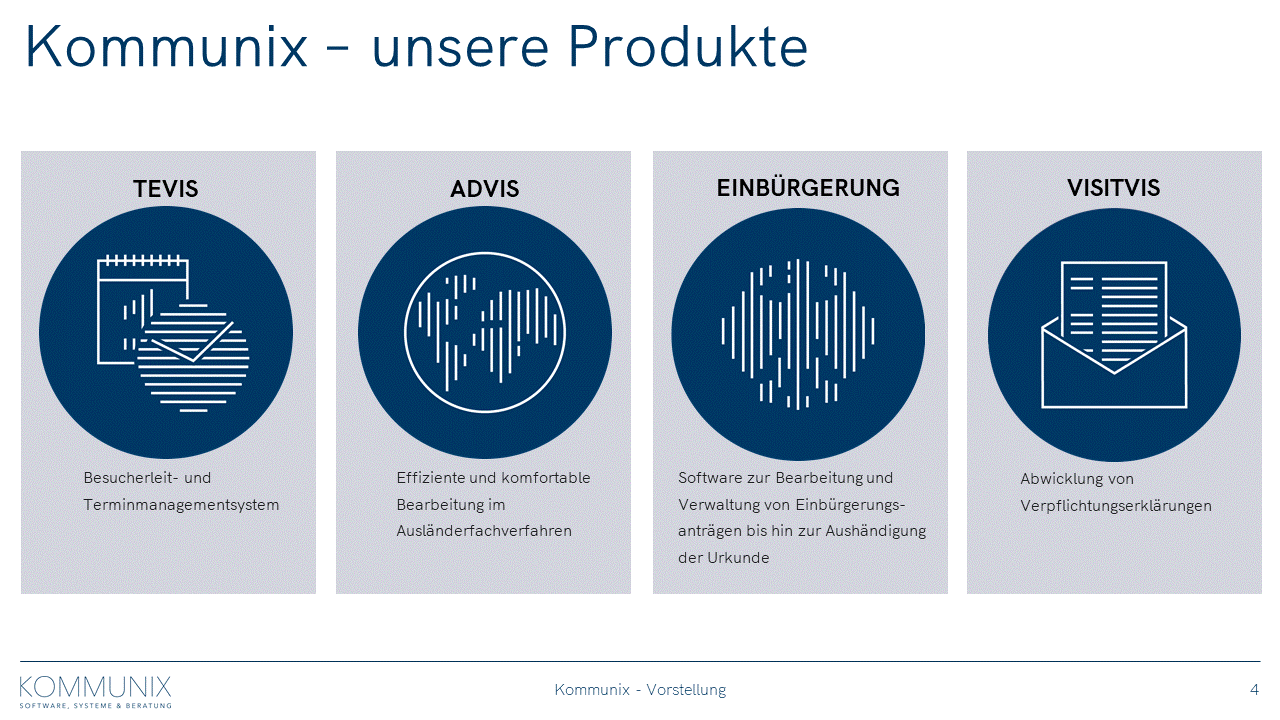 Kommunix – unsere Produkte

TEVIS

Besucherleit- und Terminmanagementsystem

ADVIS

Effiziente und komfortable Bearbeitung im Ausländerfachverfahren

EINBÜRGERUNG

Software zur Bearbeitung und Verwaltung von Einbürgerungsanträgen bis hin zur Aushändigung der Urkunde

VISITVIS

Abwicklung von Verpflichtungserklärungen

KOMMUNIX
SOFTWARE, SYSTEME & BERATUNG

Kommunix - Vorstellung

4